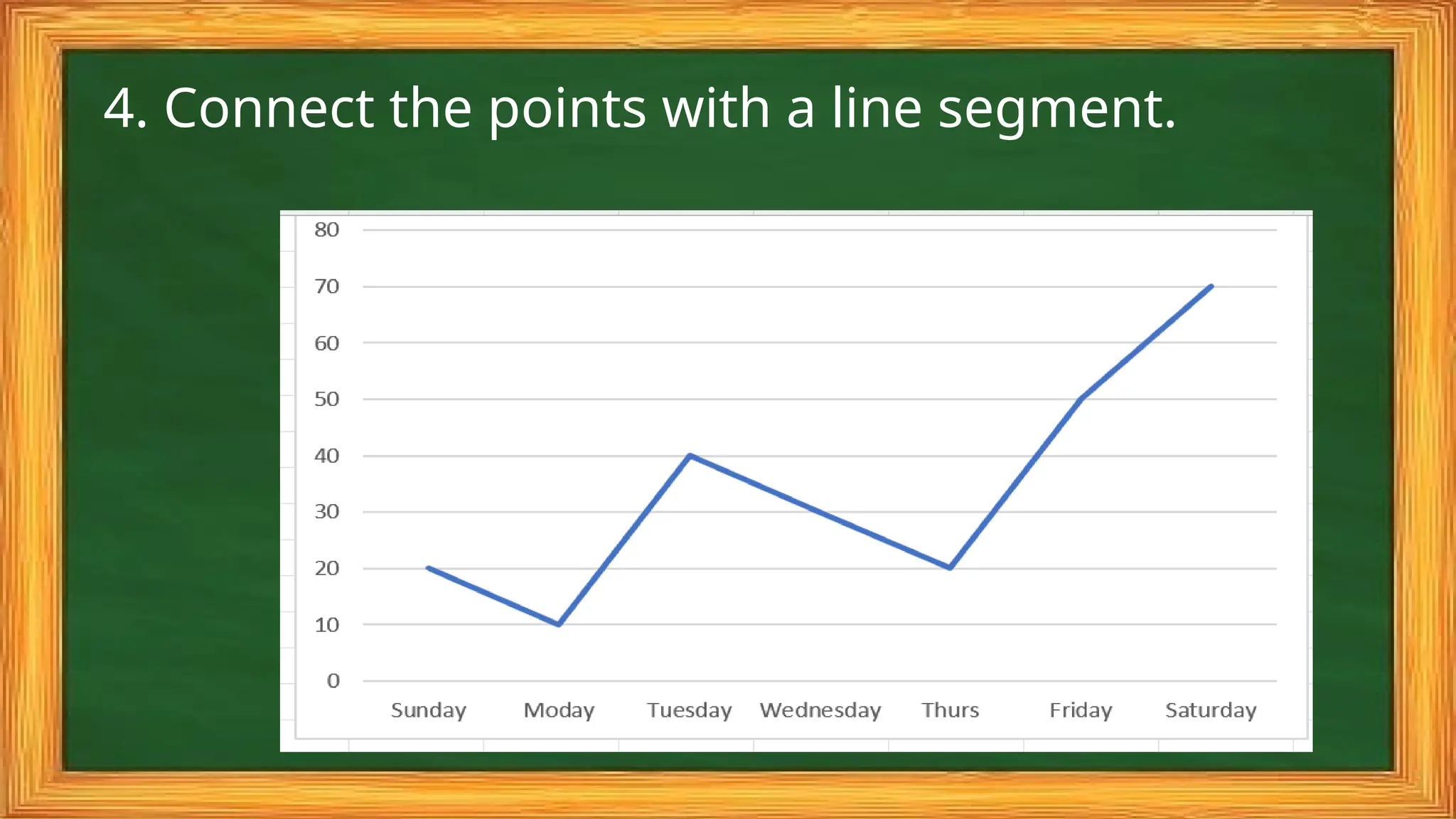 4. Connect the points with a line segment.

80
70
60
50
40
30
20
10
0

Sunday Moday Tuesday Wednesday Thurs Friday Saturday